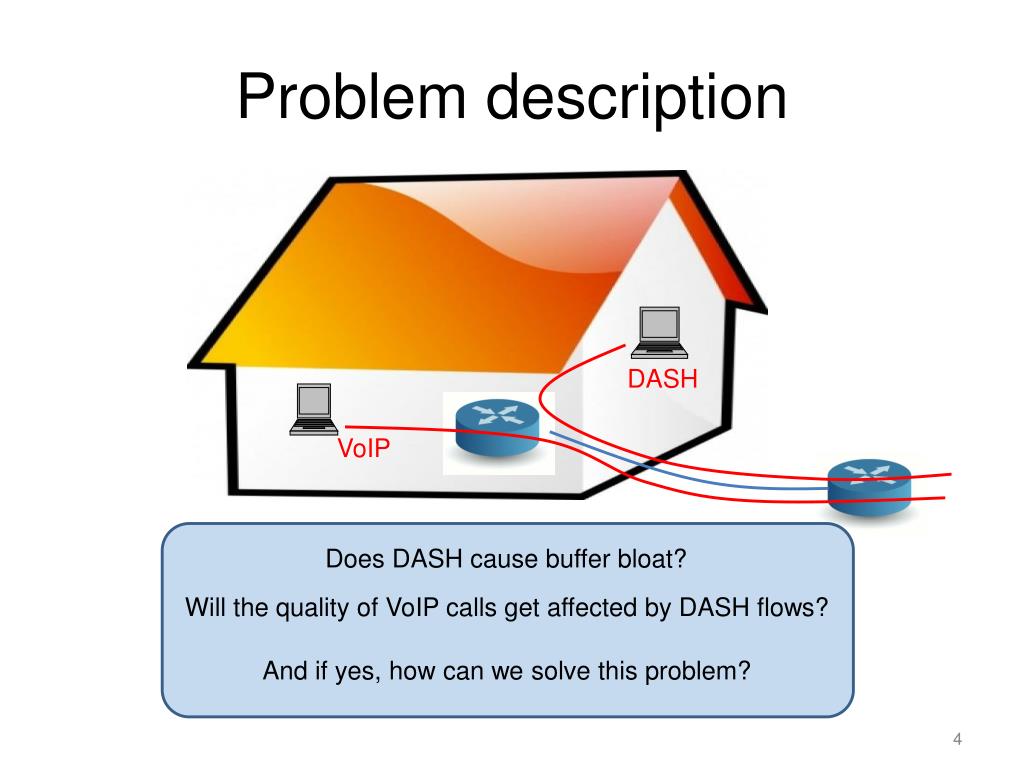 Problem description

DASH

VoIP

Does DASH cause buffer bloat?

Will the quality of VoIP calls get affected by DASH flows?

And if yes, how can we solve this problem?

4